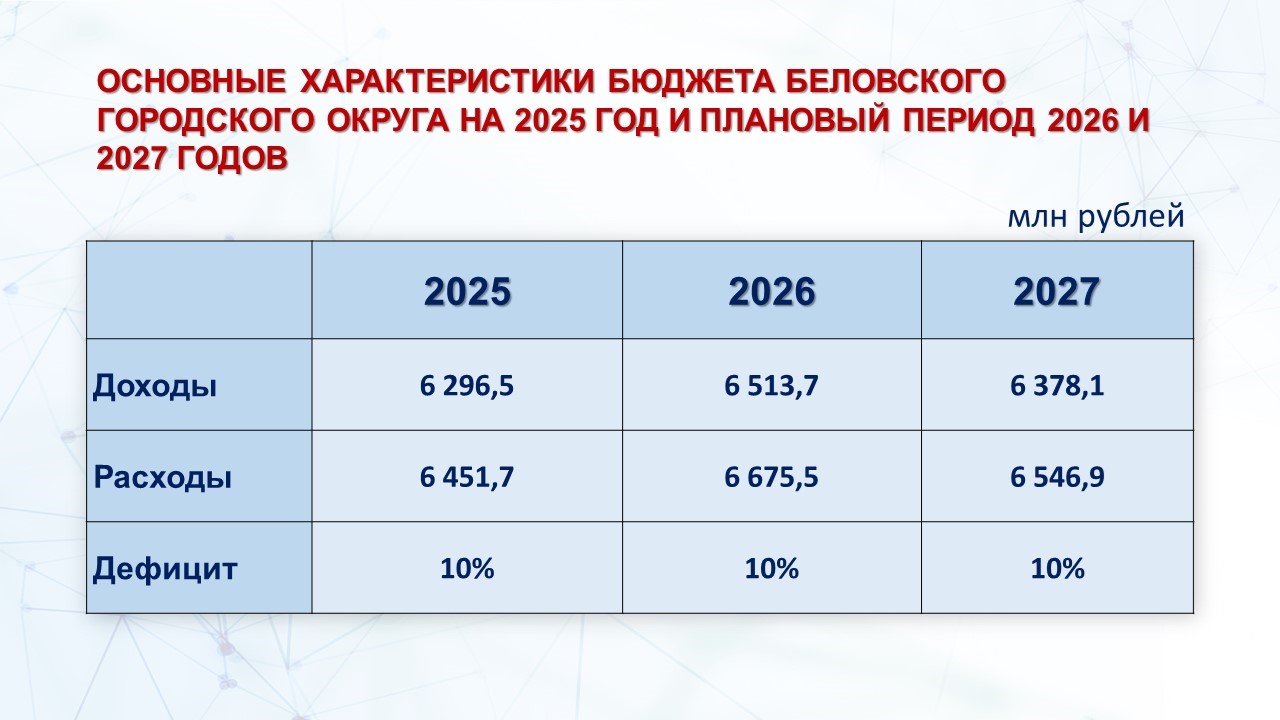 ОСНОВНЫЕ ХАРАКТЕРИСТИКИ БЮДЖЕТА БЕЛОВСКОГО ГОРОДСКОГО ОКРУГА НА 2025 ГОД И ПЛАНОВЫЙ ПЕРИОД 2026 И 2027 ГОДОВ

млн рублей

| | 2025 | 2026 | 2027 |
|---|---|---|---|
| Доходы | 6 296,5 | 6 513,7 | 6 378,1 |
| Расходы | 6 451,7 | 6 675,5 | 6 546,9 |
| Дефицит | 10% | 10% | 10% |